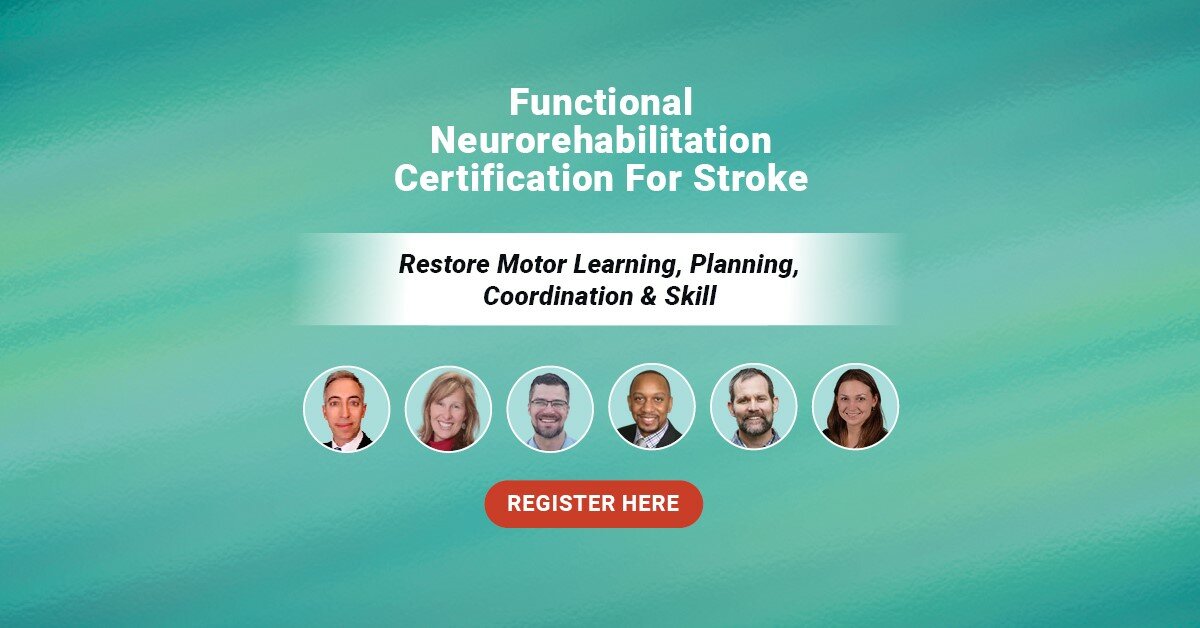 Functional Neurorehabilitation Certification For Stroke

Restore Motor Learning, Planning, Coordination & Skill

REGISTER HERE